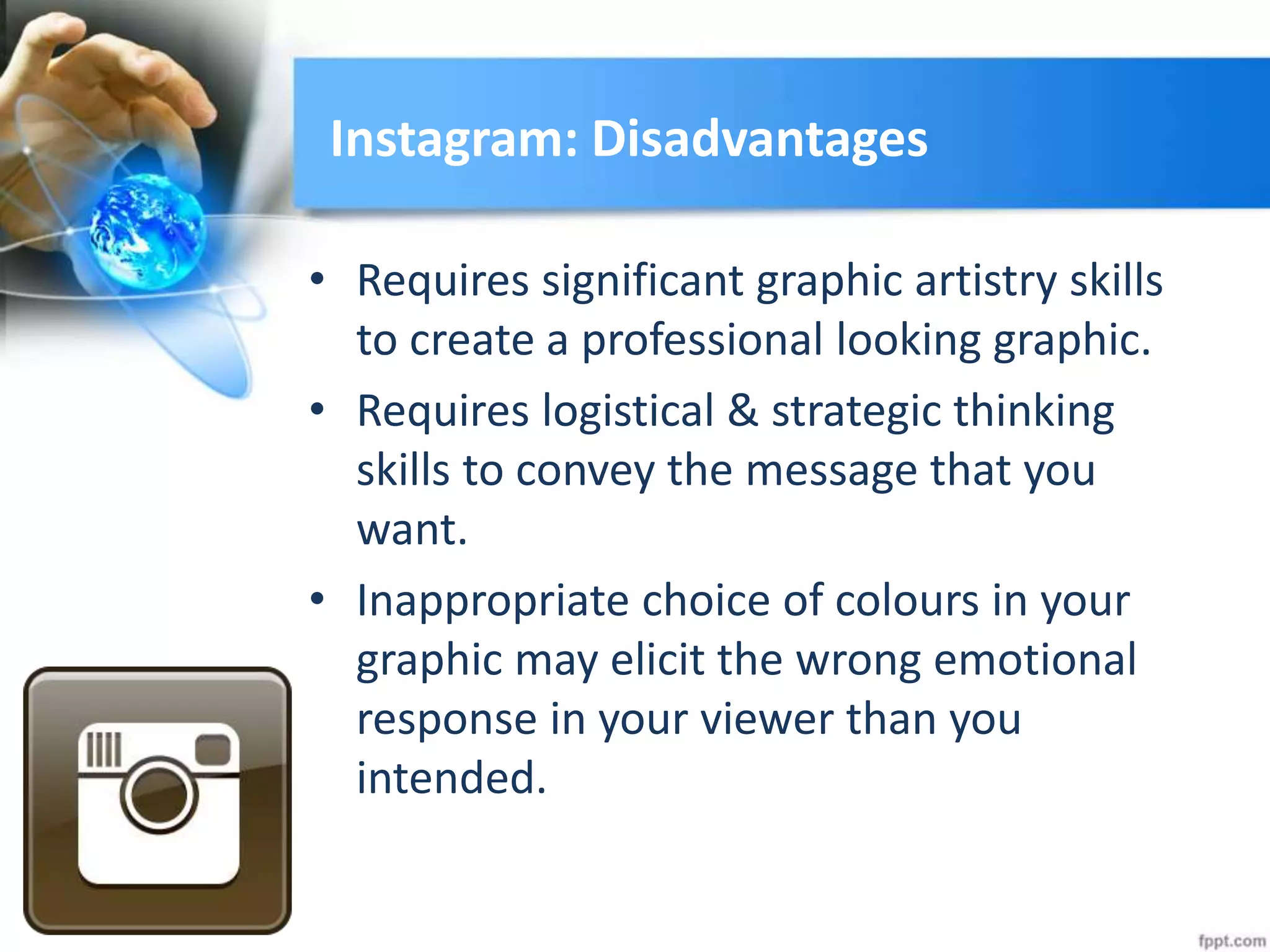 Instagram: Disadvantages

• Requires significant graphic artistry skills to create a professional looking graphic.

• Requires logistical & strategic thinking skills to convey the message that you want.

• Inappropriate choice of colours in your graphic may elicit the wrong emotional response in your viewer than you intended.

fppt.com